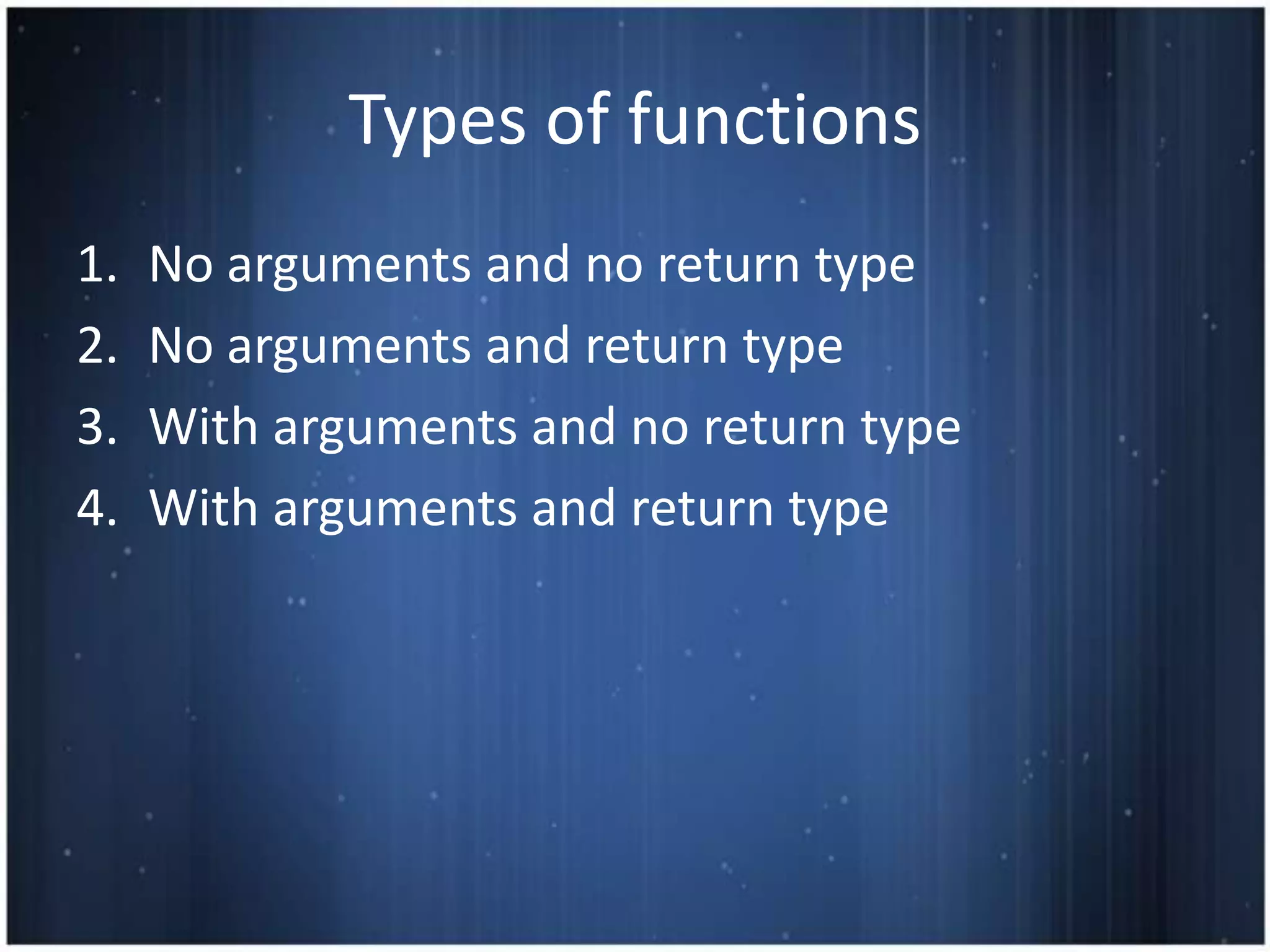 Types of functions

1. No arguments and no return type
2. No arguments and return type
3. With arguments and no return type
4. With arguments and return type